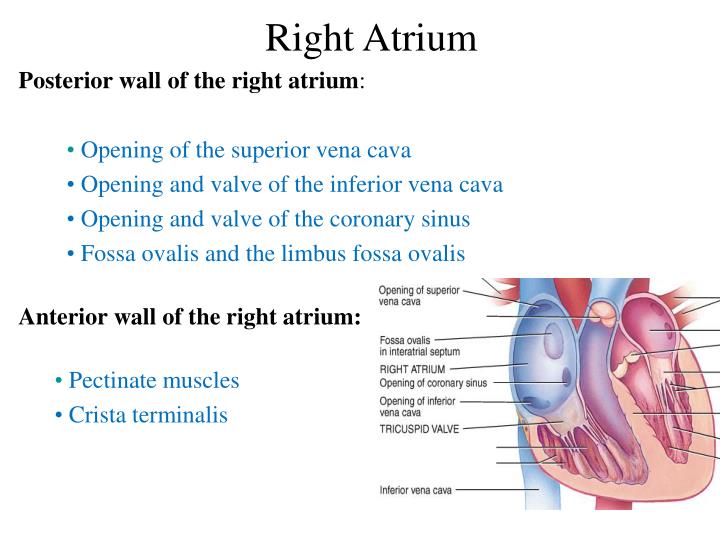 Right Atrium

**Posterior wall of the right atrium**:

• Opening of the superior vena cava
• Opening and valve of the inferior vena cava
• Opening and valve of the coronary sinus
• Fossa ovalis and the limbus fossa ovalis

**Anterior wall of the right atrium:**

• Pectinate muscles
• Crista terminalis

Opening of superior vena cava
Fossa ovalis in interatrial septum
RIGHT ATRIUM
Opening of coronary sinus
Opening of inferior vena cava
TRICUSPID VALVE
Inferior vena cava